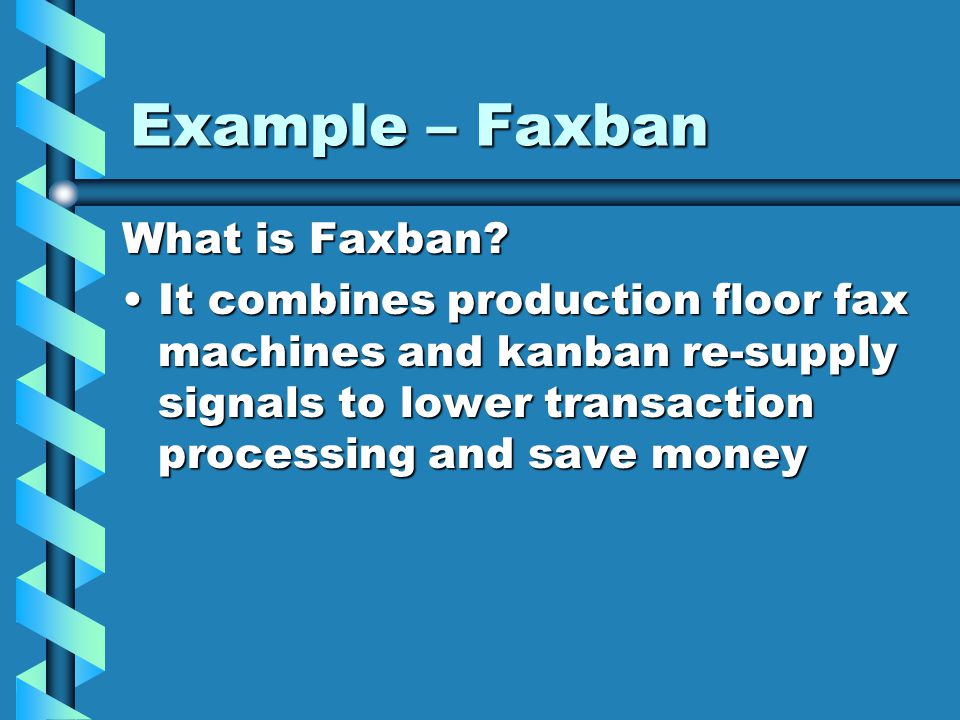 Example – Faxban

What is Faxban?

• It combines production floor fax machines and kanban re-supply signals to lower transaction processing and save money